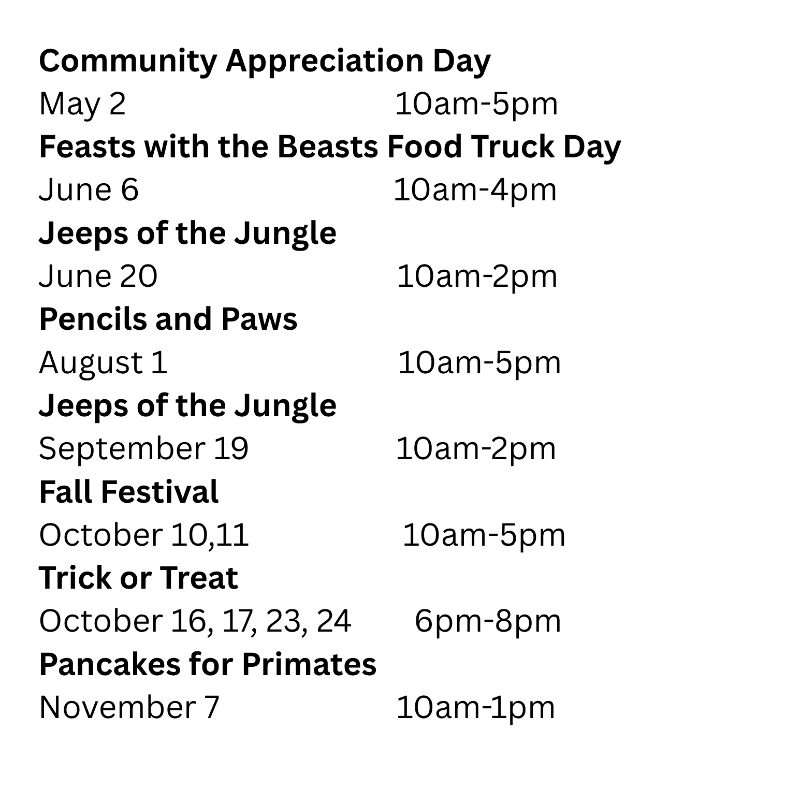 Community Appreciation Day
May 2 10am-5pm

Feasts with the Beasts Food Truck Day
June 6 10am-4pm

Jeeps of the Jungle
June 20 10am-2pm

Pencils and Paws
August 1 10am-5pm

Jeeps of the Jungle
September 19 10am-2pm

Fall Festival
October 10,11 10am-5pm

Trick or Treat
October 16, 17, 23, 24 6pm-8pm

Pancakes for Primates
November 7 10am-1pm